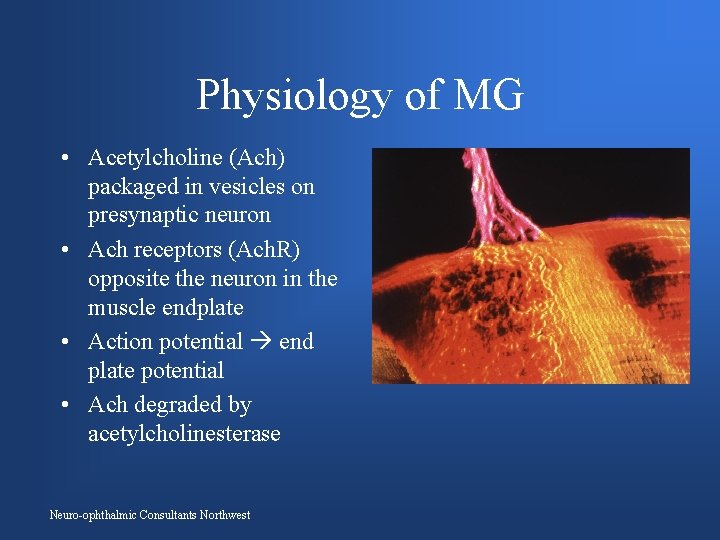 Physiology of MG

• Acetylcholine (Ach) packaged in vesicles on presynaptic neuron
• Ach receptors (AchR) opposite the neuron in the muscle endplate
• Action potential → end plate potential
• Ach degraded by acetylcholinesterase

Neuro-ophthalmic Consultants Northwest